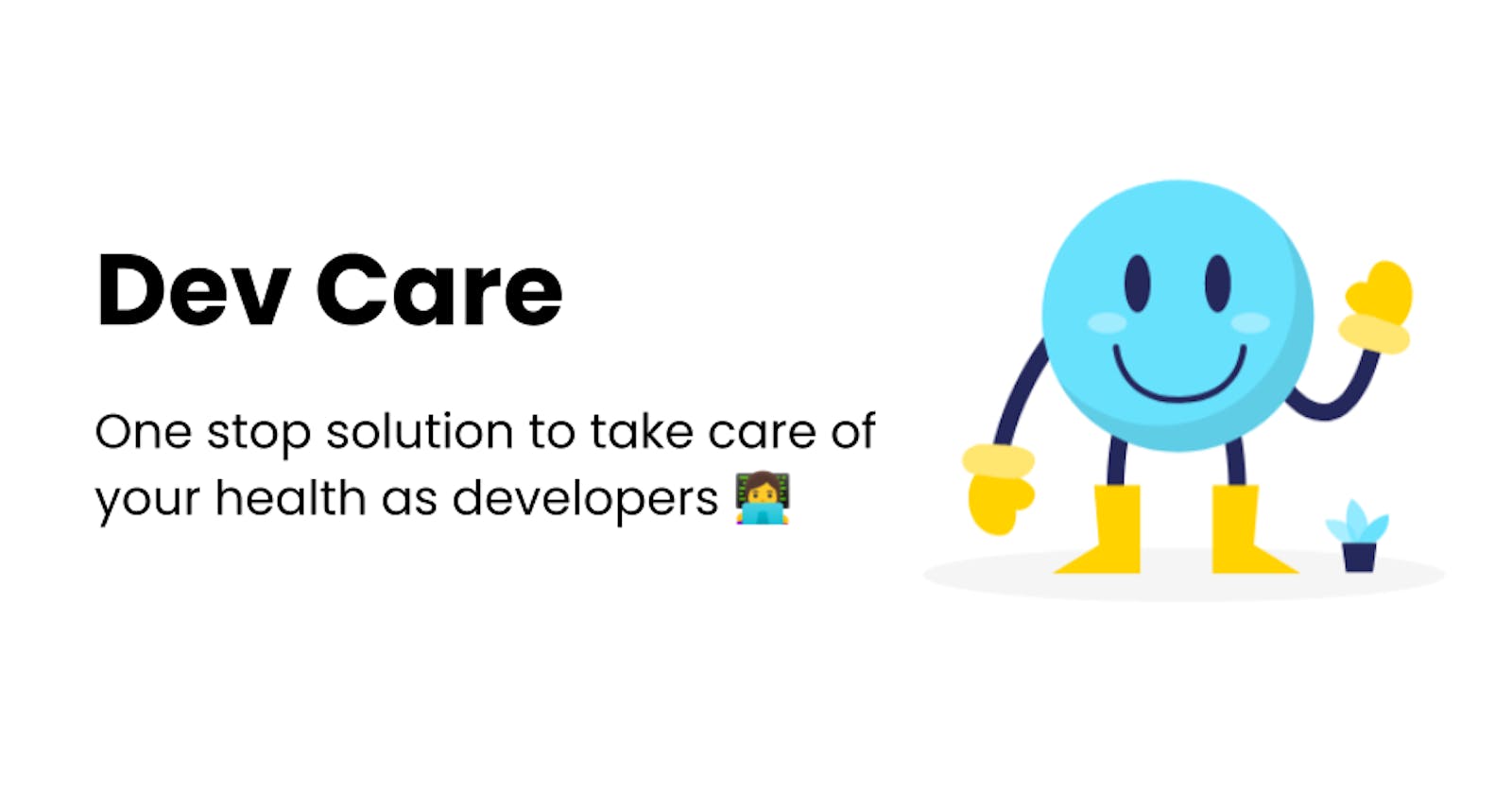 Dev Care

One stop solution to take care of your health as developers 👩‍💻